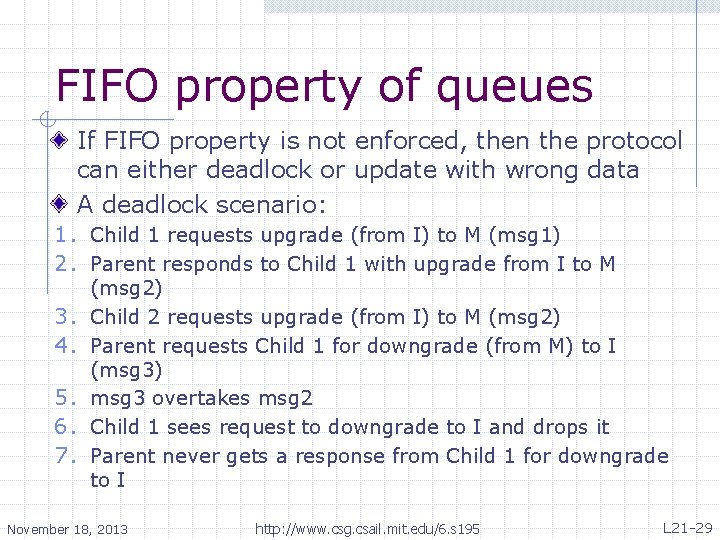 FIFO property of queues

If FIFO property is not enforced, then the protocol can either deadlock or update with wrong data

A deadlock scenario:

1. Child 1 requests upgrade (from I) to M (msg1)
2. Parent responds to Child 1 with upgrade from I to M (msg2)
3. Child 2 requests upgrade (from I) to M (msg2)
4. Parent requests Child 1 for downgrade (from M) to I (msg3)
5. msg3 overtakes msg2
6. Child 1 sees request to downgrade to I and drops it
7. Parent never gets a response from Child 1 for downgrade to I

November 18, 2013 http://www.csg.csail.mit.edu/6.s195 L21-29